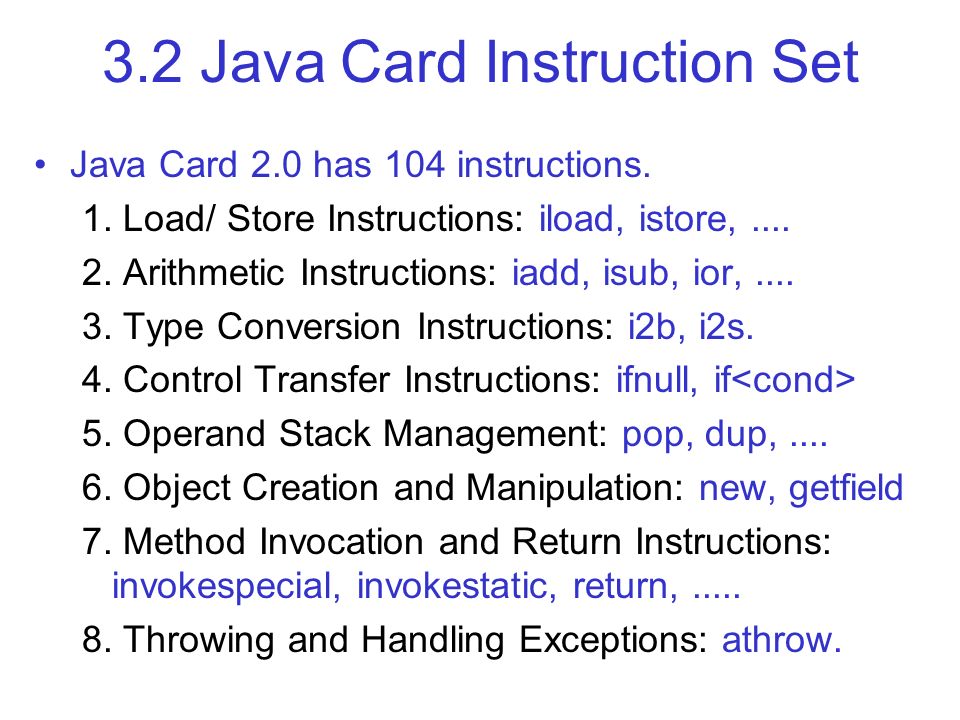 3.2 Java Card Instruction Set

• Java Card 2.0 has 104 instructions.

1. Load/ Store Instructions: iload, istore, ....

2. Arithmetic Instructions: iadd, isub, ior, ....

3. Type Conversion Instructions: i2b, i2s.

4. Control Transfer Instructions: ifnull, if<cond>

5. Operand Stack Management: pop, dup, ....

6. Object Creation and Manipulation: new, getfield

7. Method Invocation and Return Instructions: invokespecial, invokestatic, return, .....

8. Throwing and Handling Exceptions: athrow.